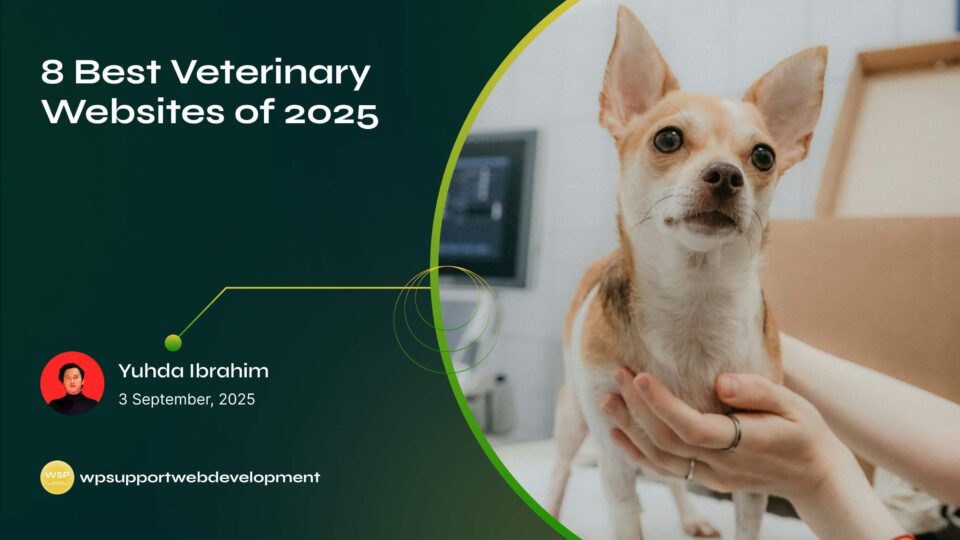 8 Best Veterinary Websites of 2025

Yuhda Ibrahim
3 September, 2025

WSP
wpsupportwebdevelopment